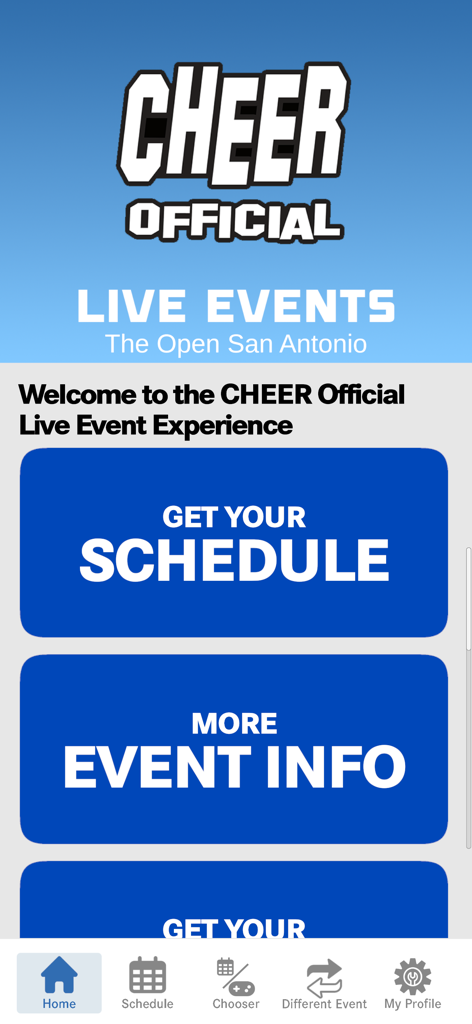 CHEER OFFICIAL

LIVE EVENTS
The Open San Antonio

Welcome to the CHEER Official Live Event Experience

GET YOUR
SCHEDULE

MORE
EVENT INFO

GET YOUR

Home
Schedule
Chooser
Different Event
My Profile